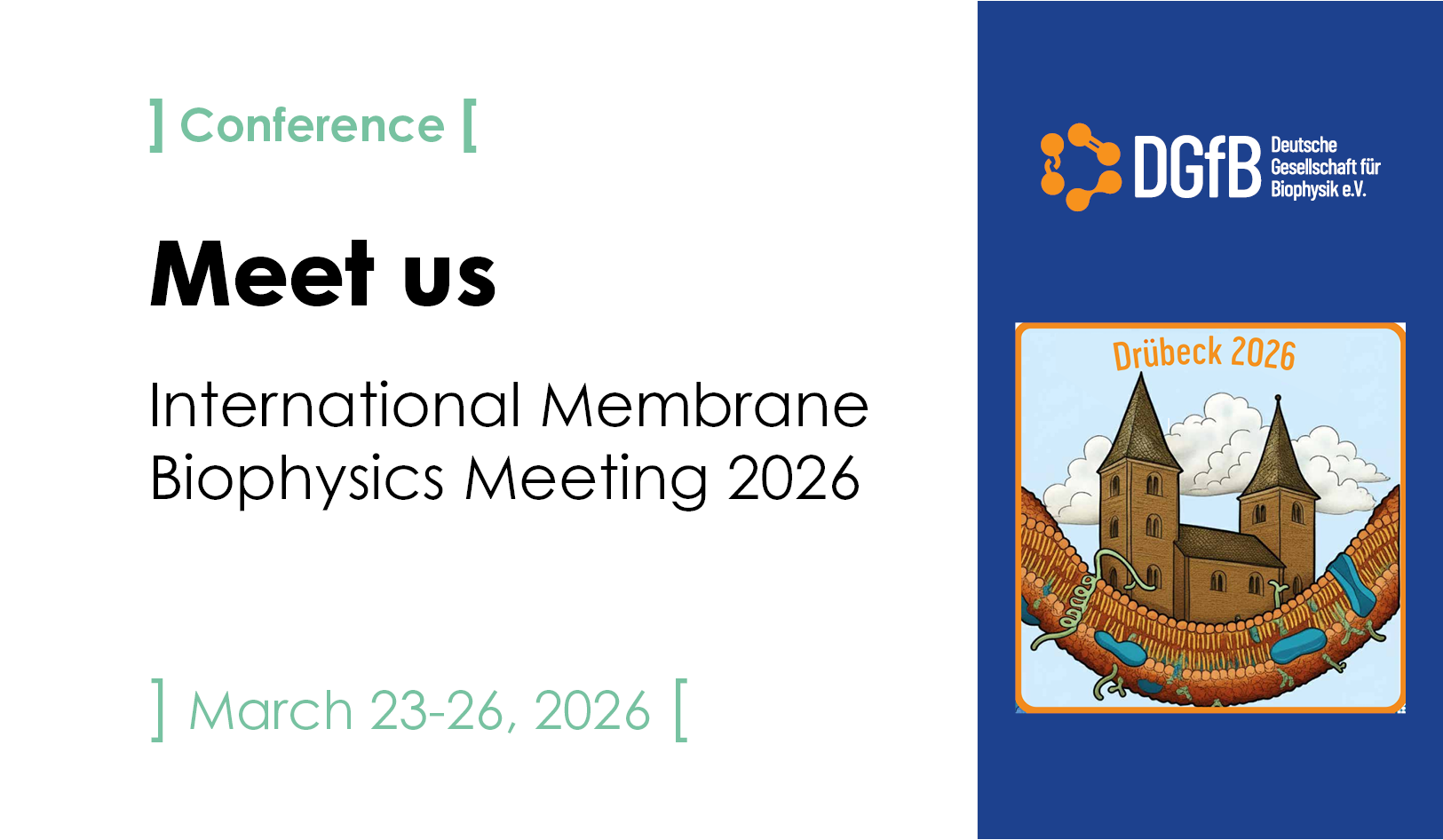 ] Conference [

Meet us

International Membrane Biophysics Meeting 2026

] March 23-26, 2026 [

DGfB Deutsche Gesellschaft für Biophysik e.V.

Drübeck 2026